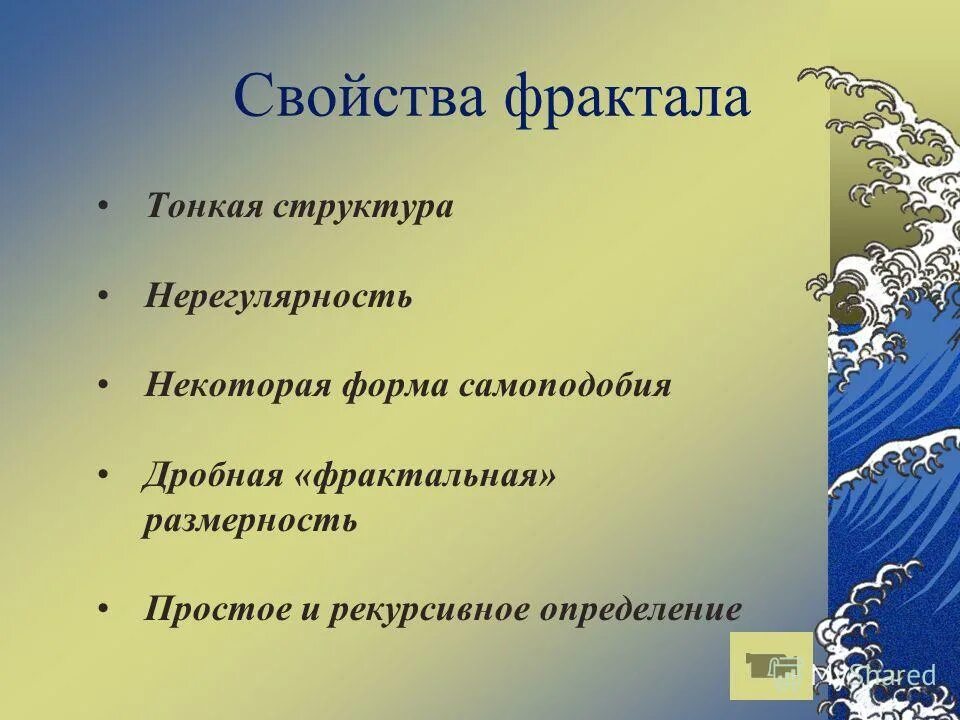 Свойства фрактала

• Тонкая структура

• Нерегулярность

• Некоторая форма самоподобия

• Дробная «фрактальная» размерность

• Простое и рекурсивное определение

MyShared